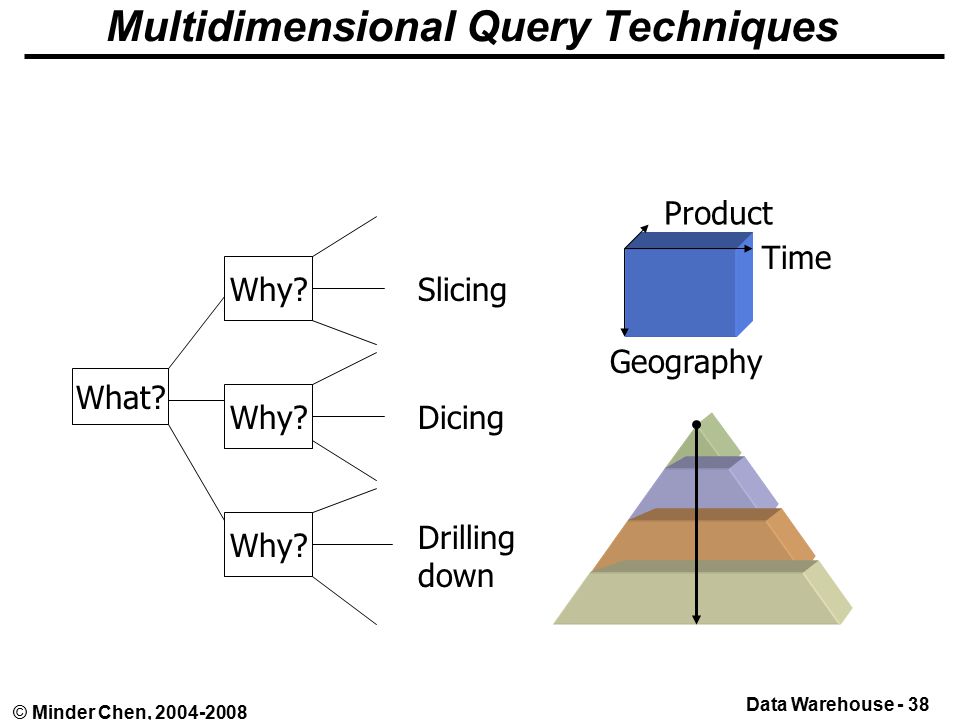 Multidimensional Query Techniques

What?

Why?

Why?

Why?

Slicing

Dicing

Drilling down

Product

Time

Geography

© Minder Chen, 2004-2008

Data Warehouse - 38